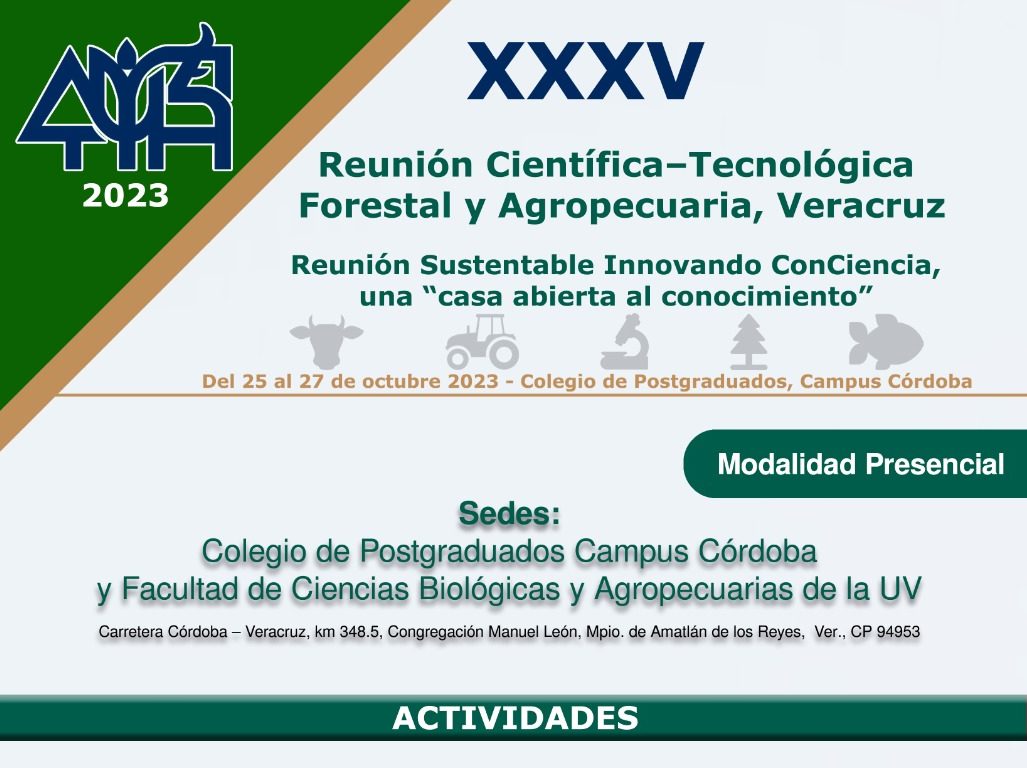 2023

XXXV

Reunión Científica–Tecnológica Forestal y Agropecuaria, Veracruz

Reunión Sustentable Innovando ConCiencia, una “casa abierta al conocimiento”

Del 25 al 27 de octubre 2023 - Colegio de Postgraduados, Campus Córdoba

Modalidad Presencial

Sedes:
Colegio de Postgraduados Campus Córdoba
y Facultad de Ciencias Biológicas y Agropecuarias de la UV

Carretera Córdoba – Veracruz, km 348.5, Congregación Manuel León, Mpio. de Amatlán de los Reyes, Ver., CP 94953

ACTIVIDADES